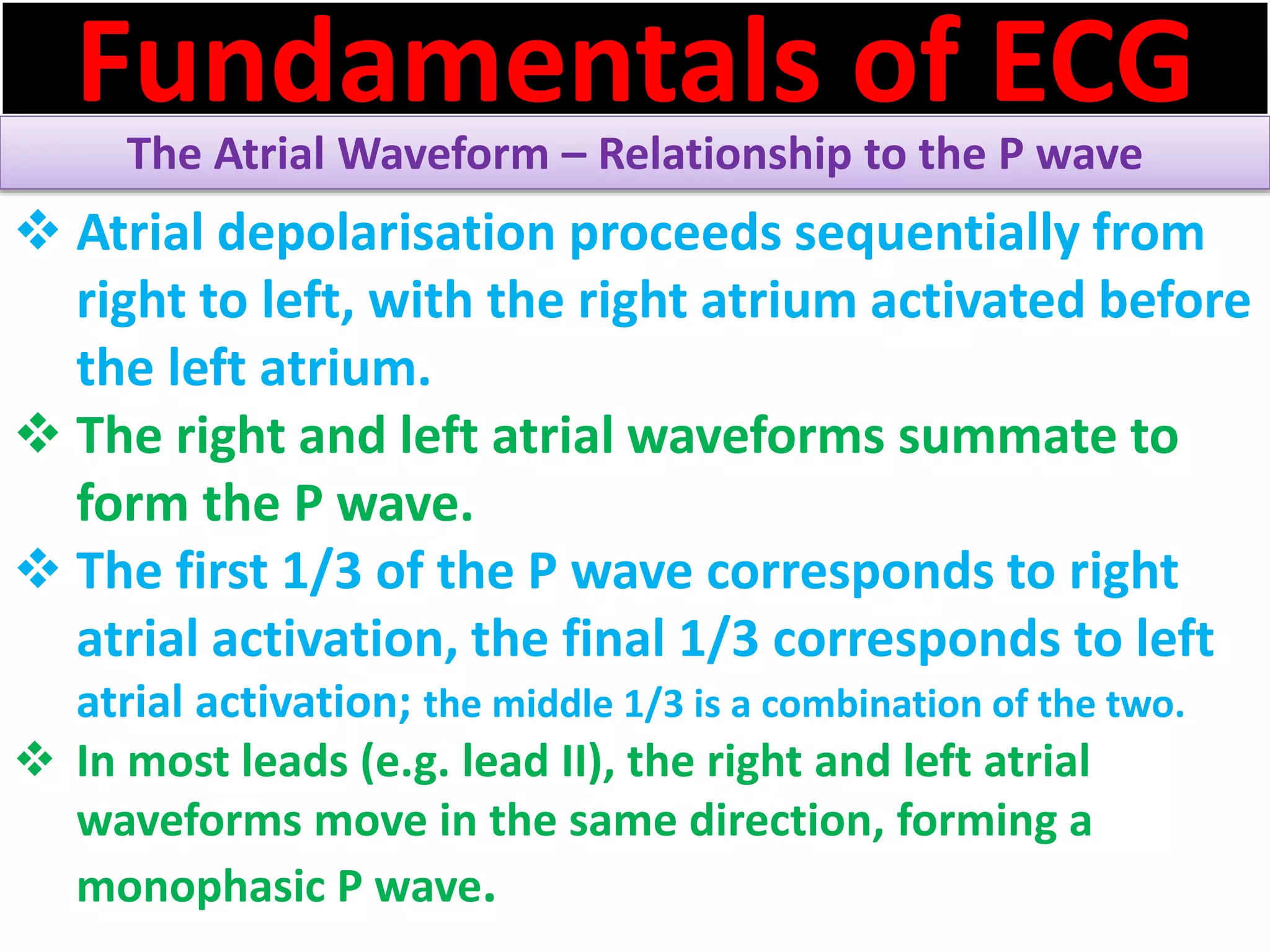 Fundamentals of ECG

The Atrial Waveform – Relationship to the P wave

❖ Atrial depolarisation proceeds sequentially from right to left, with the right atrium activated before the left atrium.

❖ The right and left atrial waveforms summate to form the P wave.

❖ The first 1/3 of the P wave corresponds to right atrial activation, the final 1/3 corresponds to left atrial activation; the middle 1/3 is a combination of the two.

❖ In most leads (e.g. lead II), the right and left atrial waveforms move in the same direction, forming a monophasic P wave.